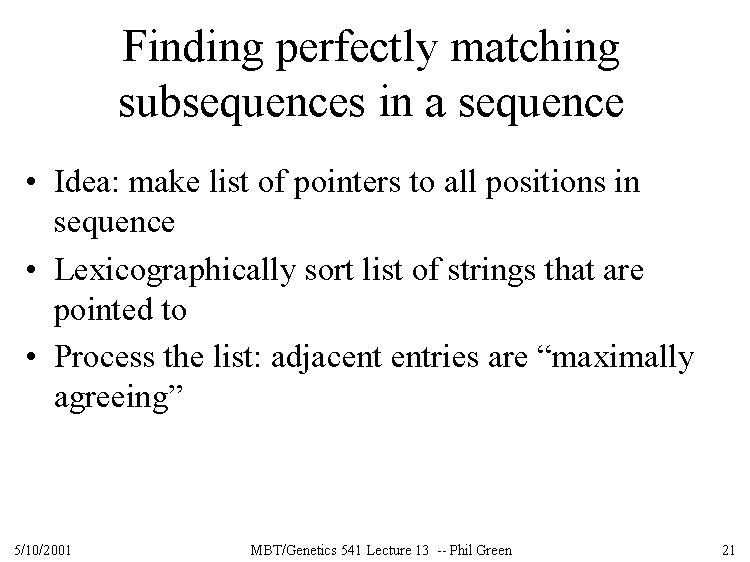 Finding perfectly matching subsequences in a sequence

• Idea: make list of pointers to all positions in sequence

• Lexicographically sort list of strings that are pointed to

• Process the list: adjacent entries are “maximally agreeing”

5/10/2001 MBT/Genetics 541 Lecture 13 -- Phil Green 21